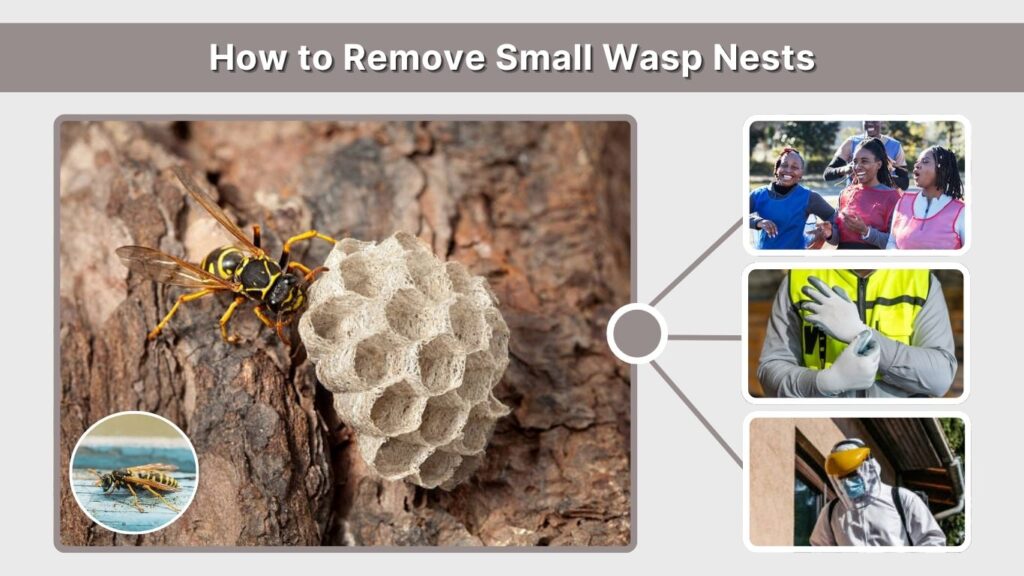 How to Remove Small Wasp Nests